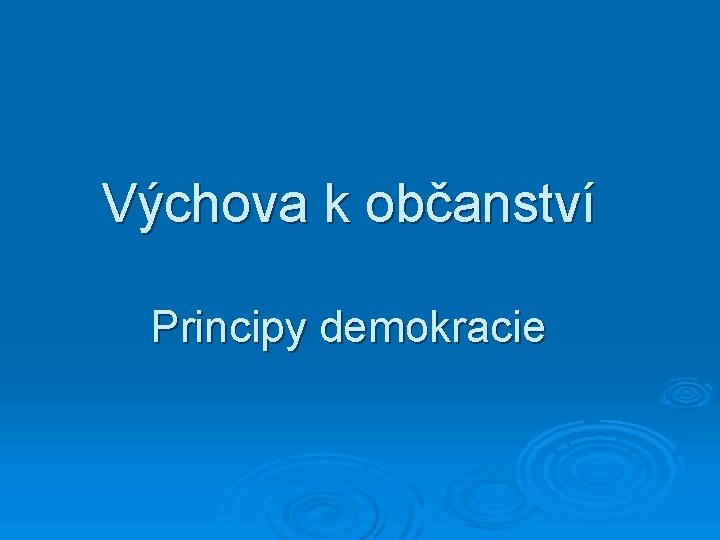 Výchova k občanství

Principy demokracie